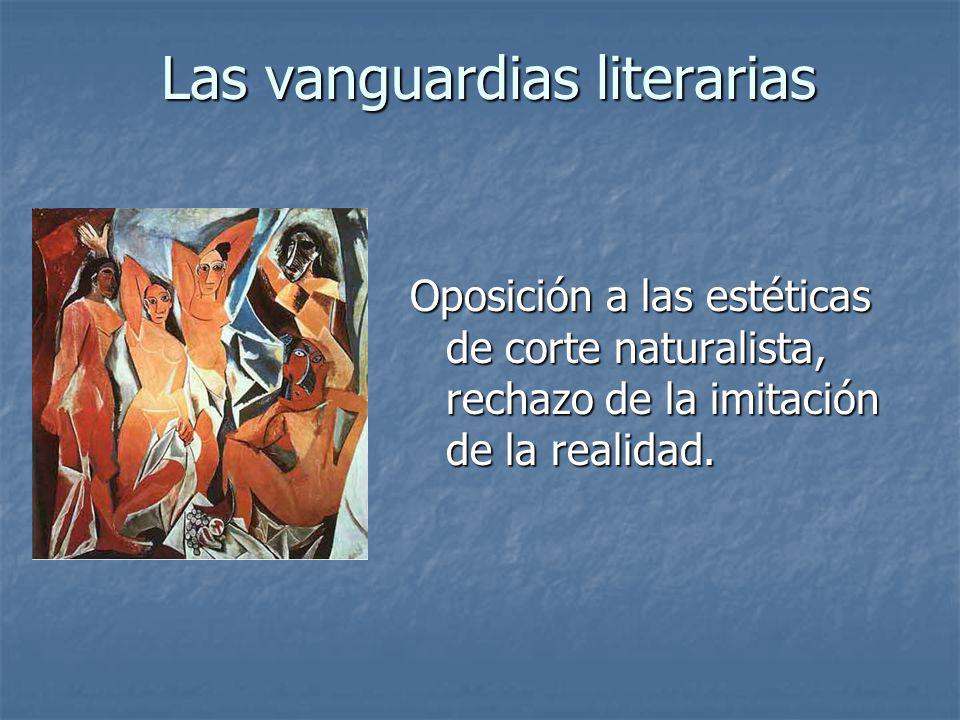 Las vanguardias literarias

Oposición a las estéticas de corte naturalista, rechazo de la imitación de la realidad.